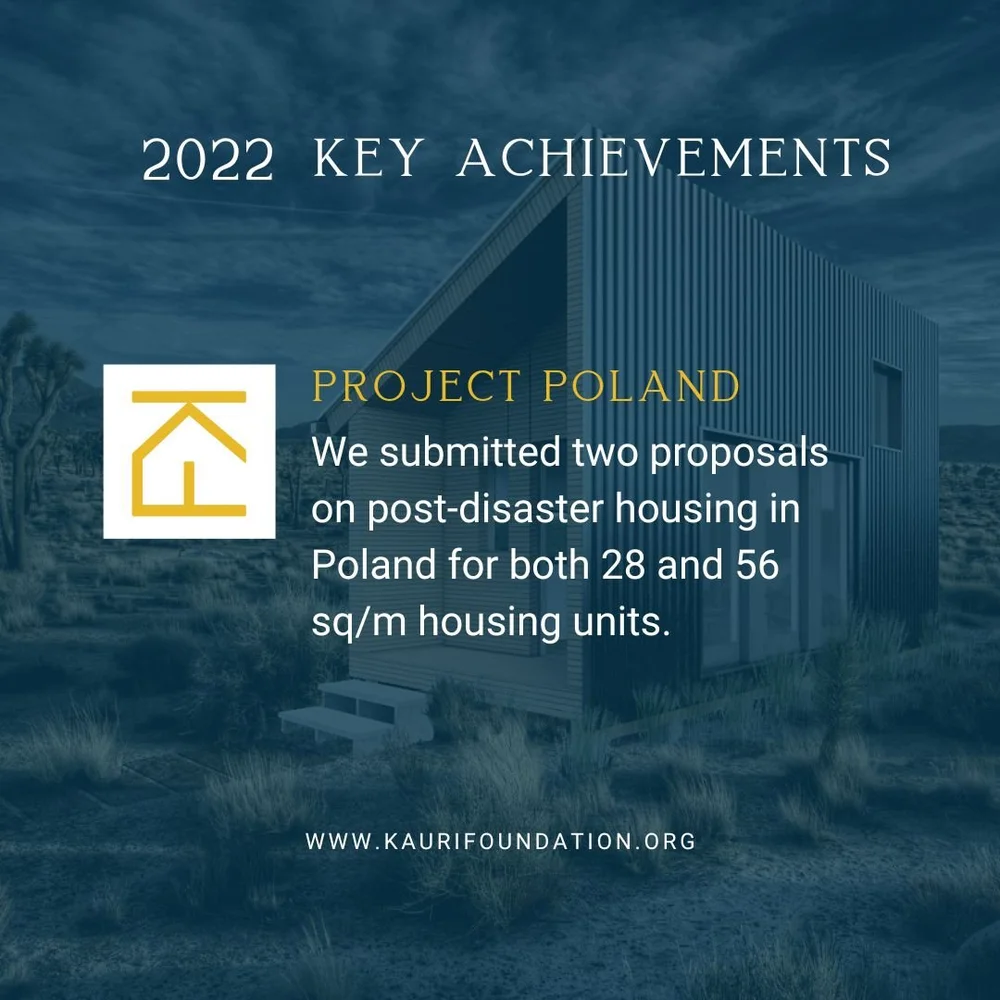 2022 KEY ACHIEVEMENTS

PROJECT POLAND

We submitted two proposals on post-disaster housing in Poland for both 28 and 56 sq/m housing units.

WWW.KAURIFOUNDATION.ORG